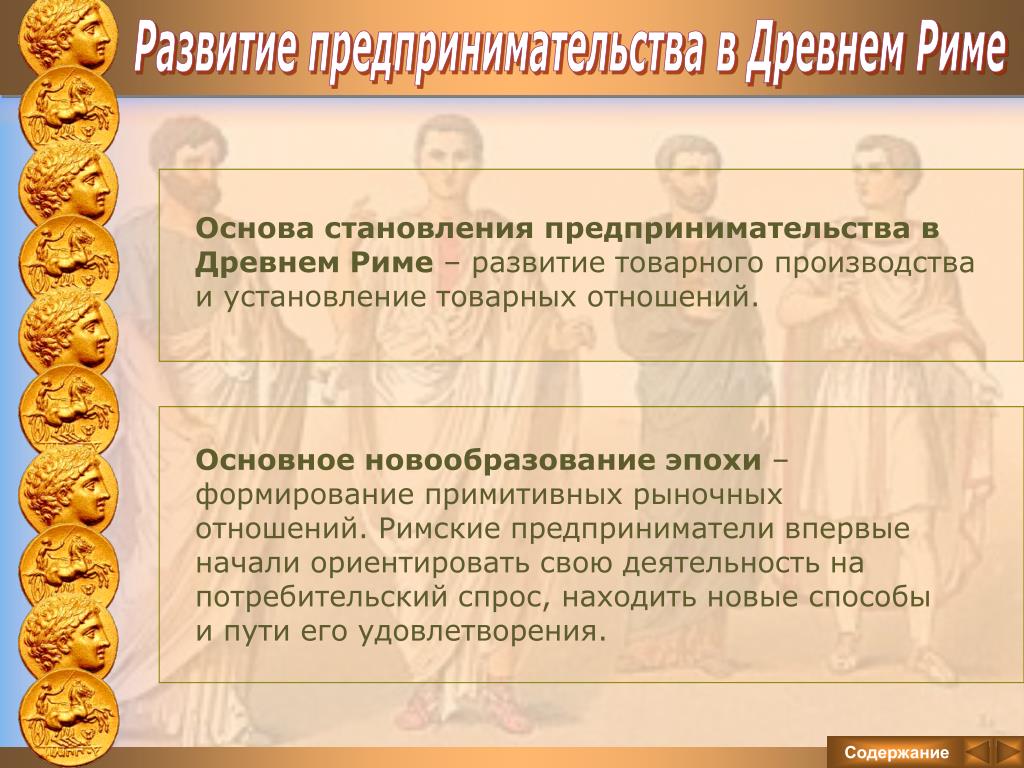 Развитие предпринимательства в Древнем Риме

Основа становления предпринимательства в Древнем Риме – развитие товарного производства и установление товарных отношений.

Основное новообразование эпохи – формирование примитивных рыночных отношений. Римские предприниматели впервые начали ориентировать свою деятельность на потребительский спрос, находить новые способы и пути его удовлетворения.

Содержание